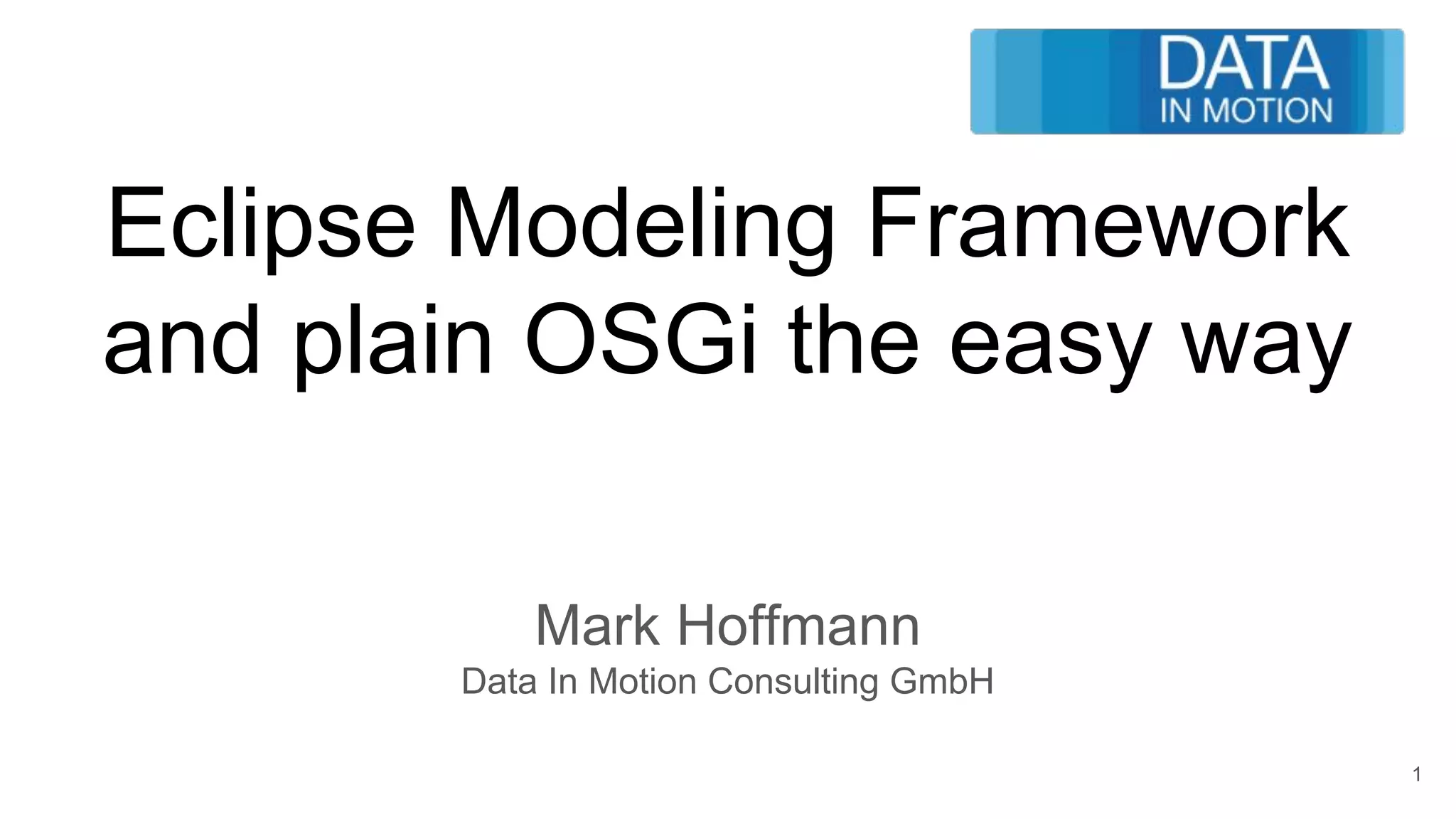 DATA
IN MOTION

Eclipse Modeling Framework and plain OSGi the easy way

Mark Hoffmann
Data In Motion Consulting GmbH

1